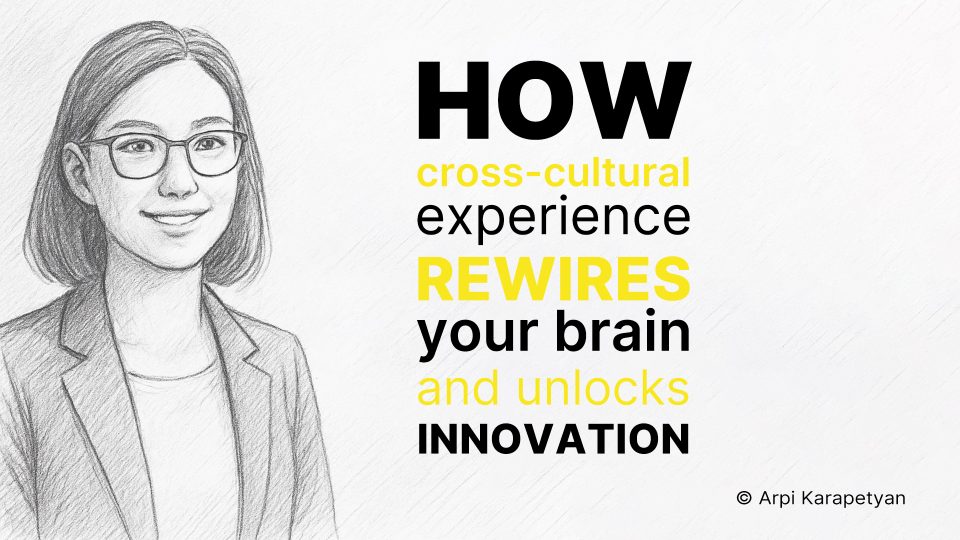 HOW
cross-cultural
experience
REWIRES
your brain
and unlocks
INNOVATION

© Arpi Karapetyan